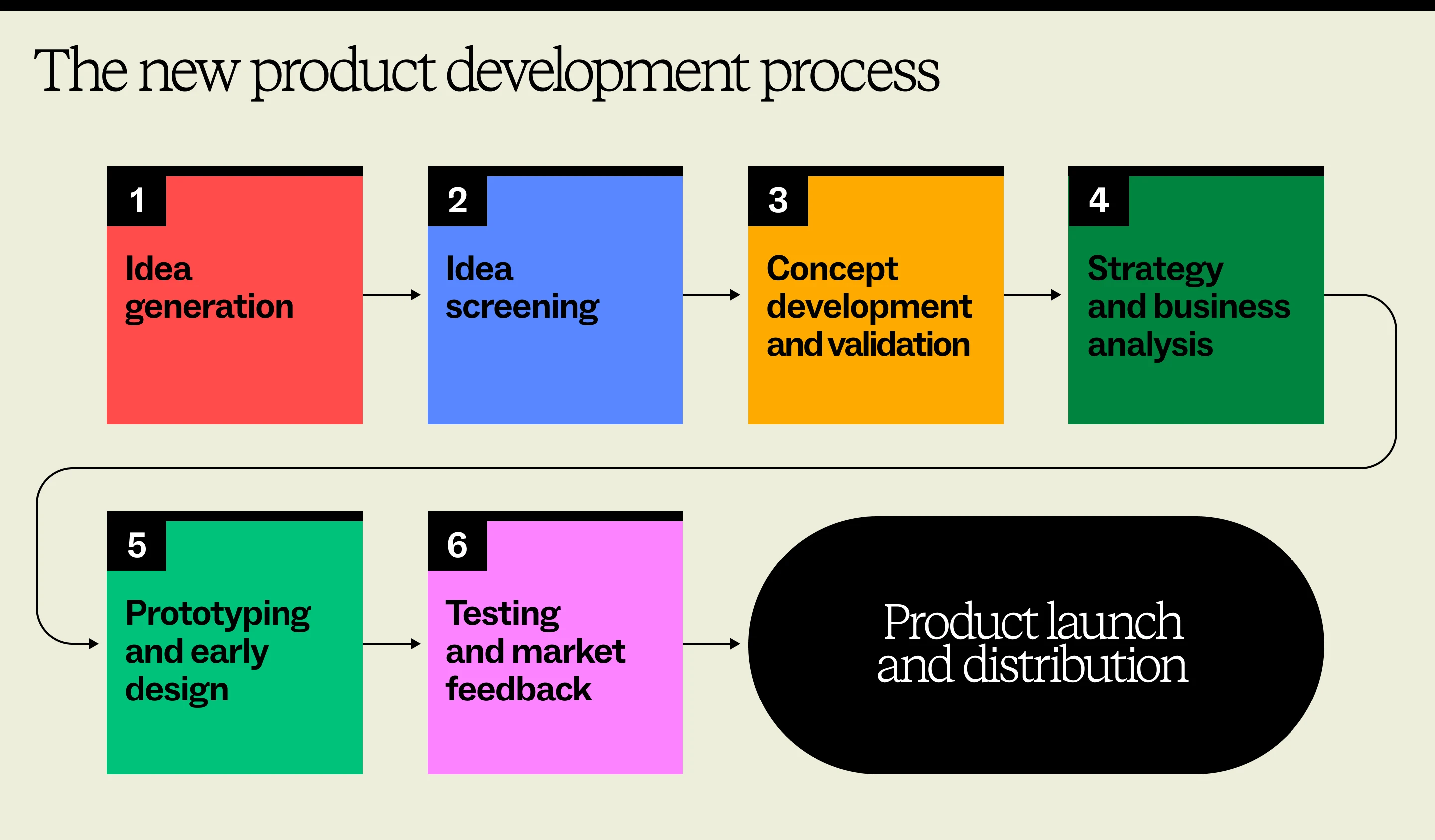 The new product development process

1
Idea generation

2
Idea screening

3
Concept development and validation

4
Strategy and business analysis

5
Prototyping and early design

6
Testing and market feedback

Product launch and distribution